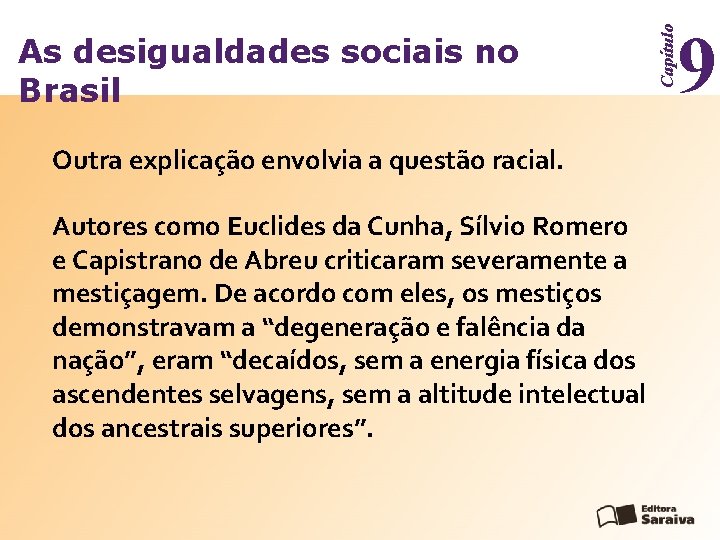 As desigualdades sociais no Brasil

Capítulo 9

Outra explicação envolvia a questão racial.

Autores como Euclides da Cunha, Sílvio Romero e Capistrano de Abreu criticaram severamente a mestiçagem. De acordo com eles, os mestiços demonstravam a “degeneração e falência da nação”, eram “decaídos, sem a energia física dos ascendentes selvagens, sem a altitude intelectual dos ancestrais superiores”.

Editora Saraiva